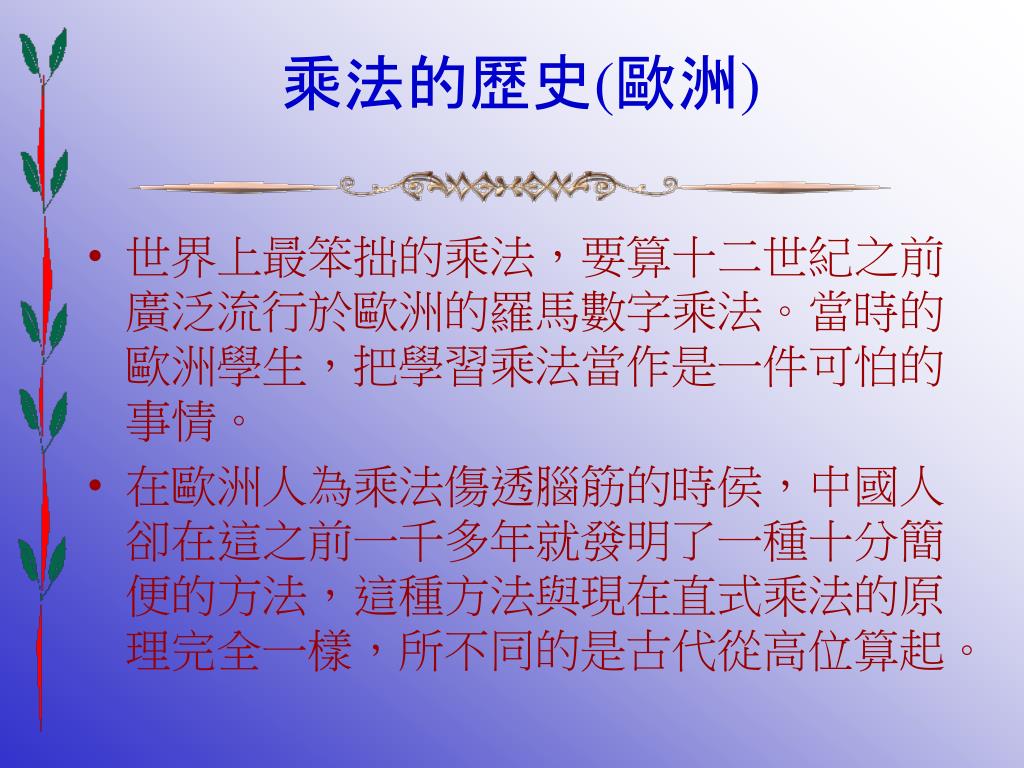 乘法的歷史(歐洲)

• 世界上最笨拙的乘法，要算十二世紀之前廣泛流行於歐洲的羅馬數字乘法。當時的歐洲學生，把學習乘法當作是一件可怕的事情。

• 在歐洲人為乘法傷透腦筋的時侯，中國人卻在這之前一千多年就發明了一種十分簡便的方法，這種方法與現在直式乘法的原理完全一樣，所不同的是古代從高位算起。